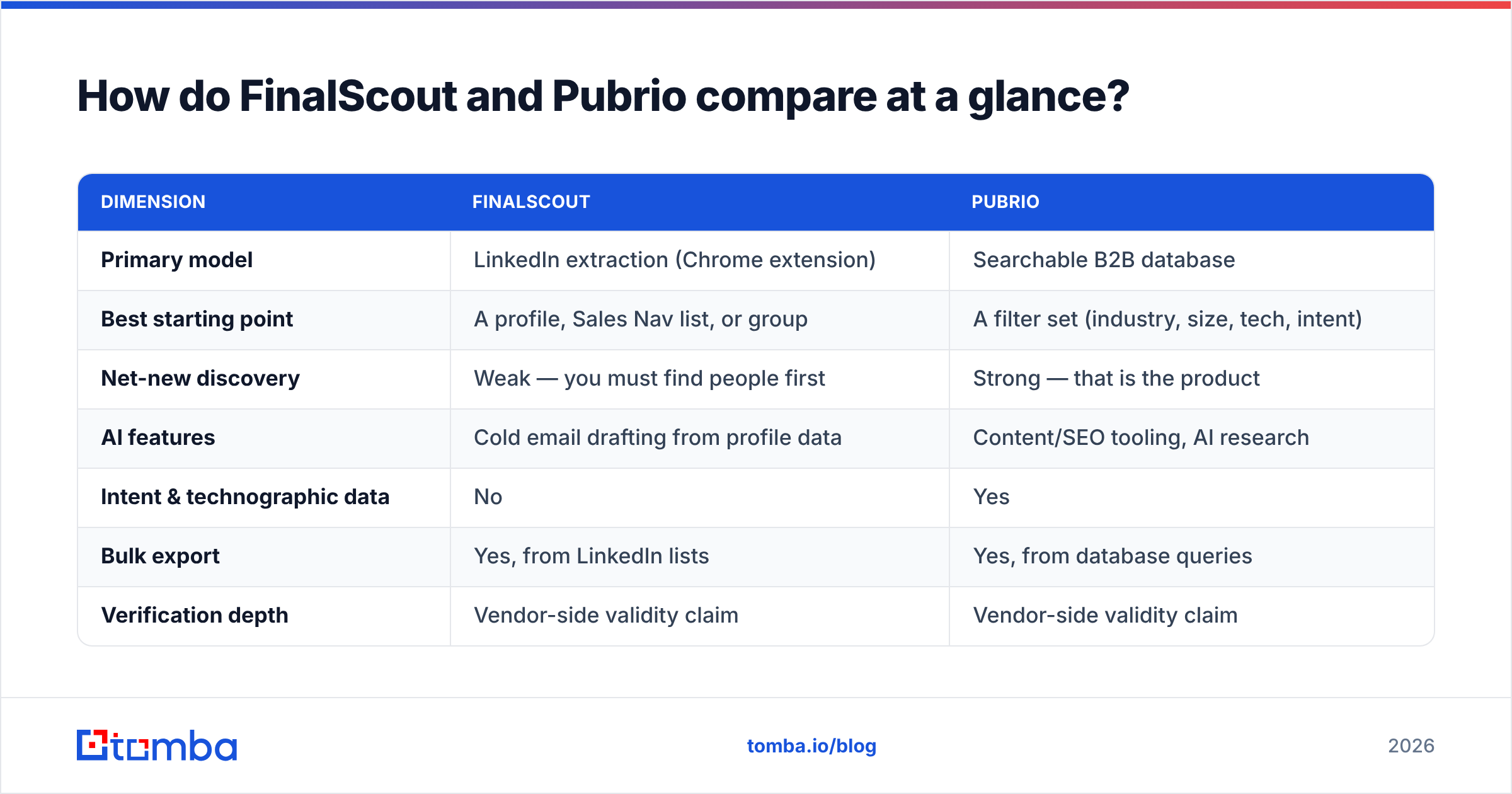 How do FinalScout and Pubrio compare at a glance?

| DIMENSION | FINALSCOUT | PUBRIO |
|---|---|---|
| Primary model | LinkedIn extraction (Chrome extension) | Searchable B2B database |
| Best starting point | A profile, Sales Nav list, or group | A filter set (industry, size, tech, intent) |
| Net-new discovery | Weak — you must find people first | Strong — that is the product |
| AI features | Cold email drafting from profile data | Content/SEO tooling, AI research |
| Intent & technographic data | No | Yes |
| Bulk export | Yes, from LinkedIn lists | Yes, from database queries |
| Verification depth | Vendor-side validity claim | Vendor-side validity claim |

tomba

tomba.io/blog

2026